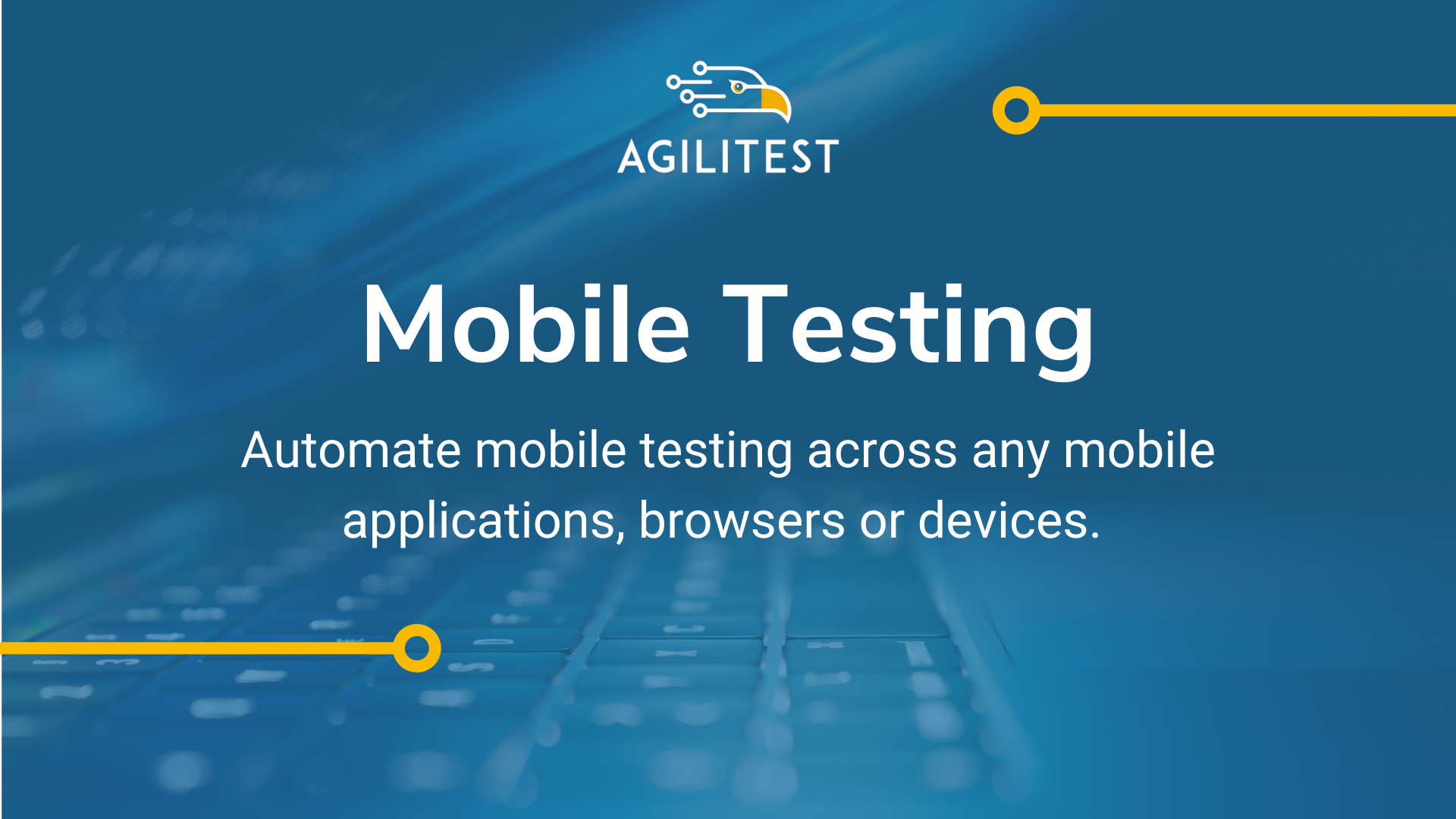 AGILITEST

Mobile Testing

Automate mobile testing across any mobile applications, browsers or devices.